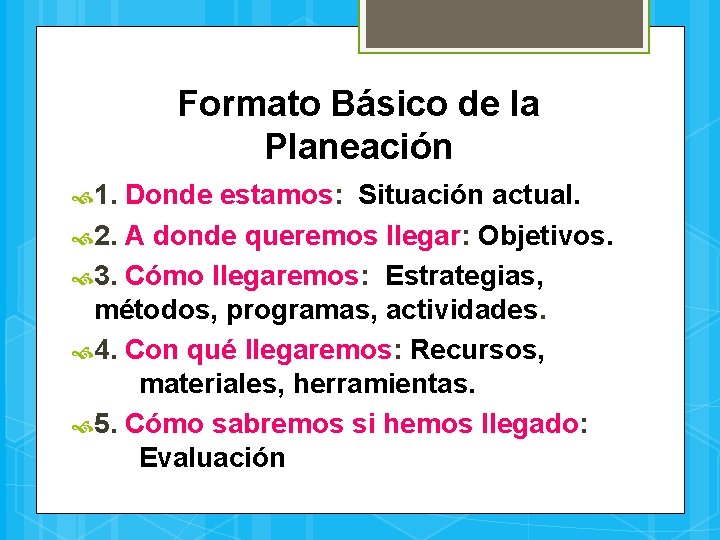 Formato Básico de la Planeación

1. Donde estamos: Situación actual.

2. A donde queremos llegar: Objetivos.

3. Cómo llegaremos: Estrategias, métodos, programas, actividades.

4. Con qué llegaremos: Recursos, materiales, herramientas.

5. Cómo sabremos si hemos llegado: Evaluación